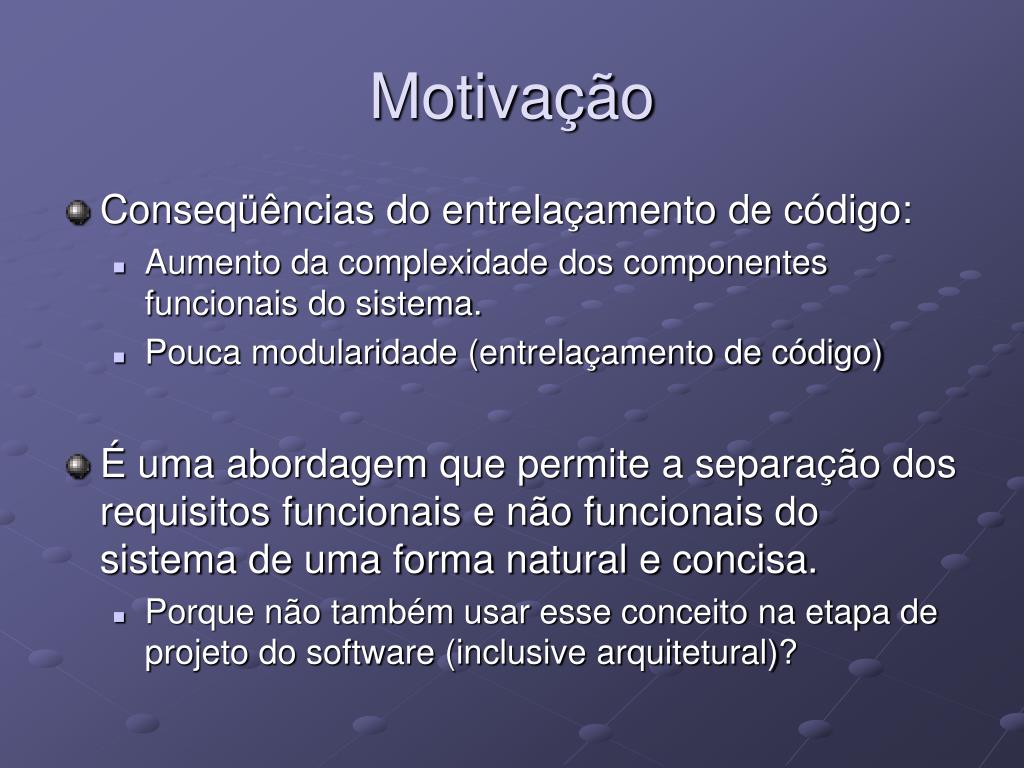 Motivação

Conseqüências do entrelaçamento de código:

Aumento da complexidade dos componentes funcionais do sistema.

Pouca modularidade (entrelaçamento de código)

É uma abordagem que permite a separação dos requisitos funcionais e não funcionais do sistema de uma forma natural e concisa.

Porque não também usar esse conceito na etapa de projeto do software (inclusive arquitetural)?